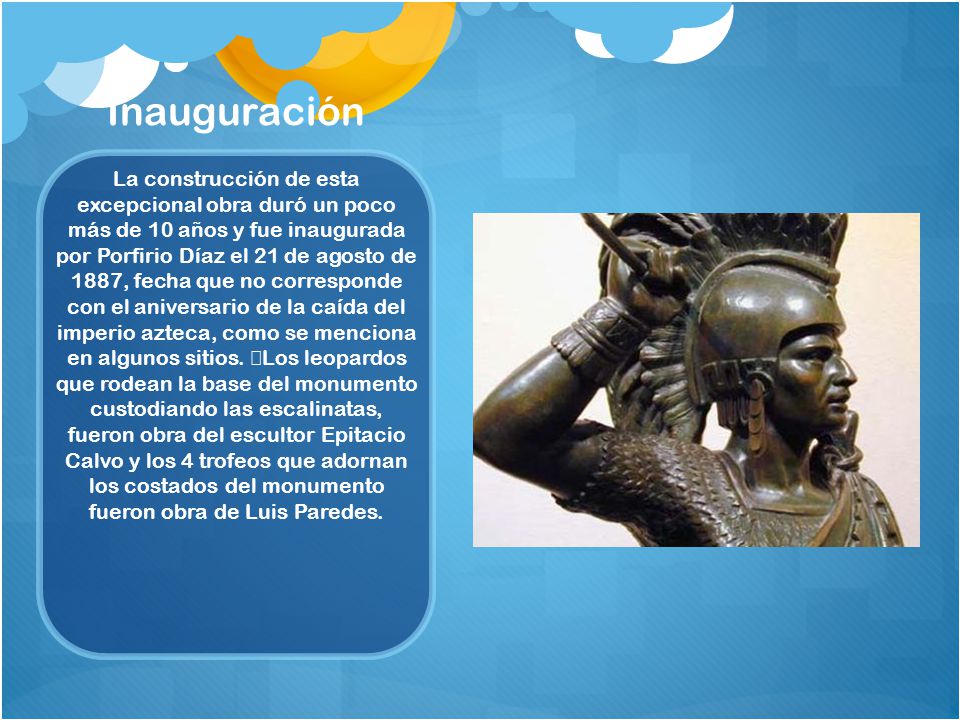 Inauguración

La construcción de esta excepcional obra duró un poco más de 10 años y fue inaugurada por Porfirio Díaz el 21 de agosto de 1887, fecha que no corresponde con el aniversario de la caída del imperio azteca, como se menciona en algunos sitios. Los leopardos que rodean la base del monumento custodiando las escalinatas, fueron obra del escultor Epitacio Calvo y los 4 trofeos que adornan los costados del monumento fueron obra de Luis Paredes.